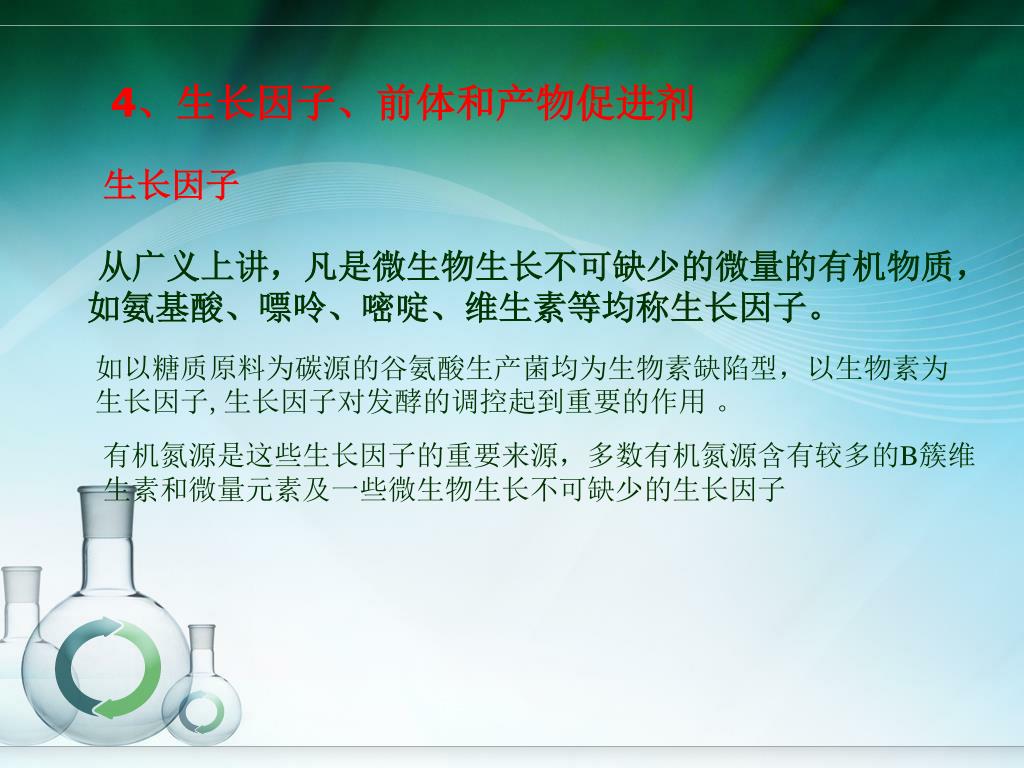 4、生长因子、前体和产物促进剂

生长因子

从广义上讲，凡是微生物生长不可缺少的微量的有机物质，如氨基酸、嘌呤、嘧啶、维生素等均称生长因子。

如以糖质原料为碳源的谷氨酸生产菌均为生物素缺陷型，以生物素为生长因子,生长因子对发酵的调控起到重要的作用 。

有机氮源是这些生长因子的重要来源，多数有机氮源含有较多的B簇维生素和微量元素及一些微生物生长不可缺少的生长因子